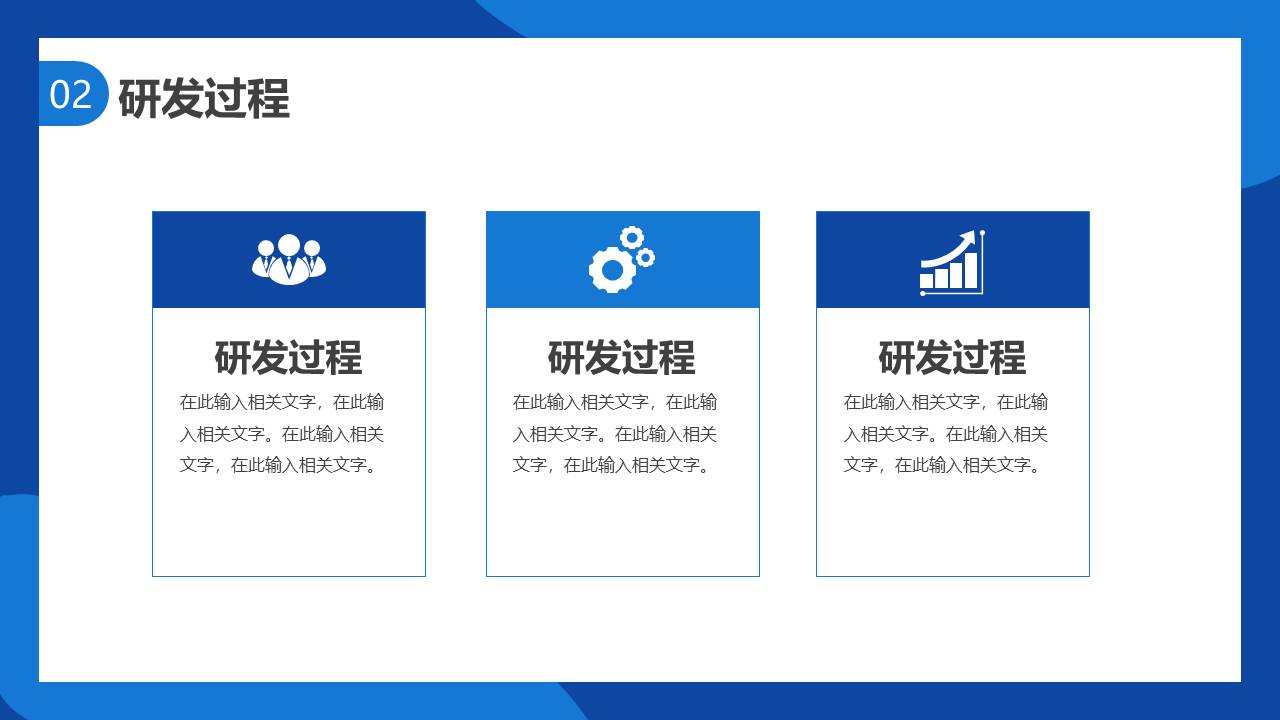 02 研发过程

研发过程

在此输入相关文字，在此输入相关文字。在此输入相关文字，在此输入相关文字。

研发过程

在此输入相关文字，在此输入相关文字。在此输入相关文字，在此输入相关文字。

研发过程

在此输入相关文字，在此输入相关文字。在此输入相关文字，在此输入相关文字。